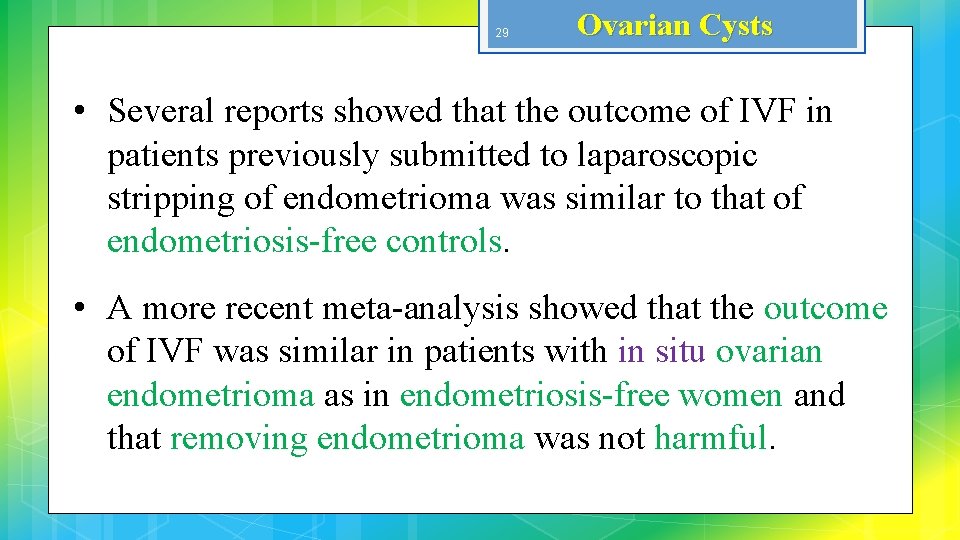 29

Ovarian Cysts

• Several reports showed that the outcome of IVF in patients previously submitted to laparoscopic stripping of endometrioma was similar to that of endometriosis-free controls.

• A more recent meta-analysis showed that the outcome of IVF was similar in patients with in situ ovarian endometrioma as in endometriosis-free women and that removing endometrioma was not harmful.